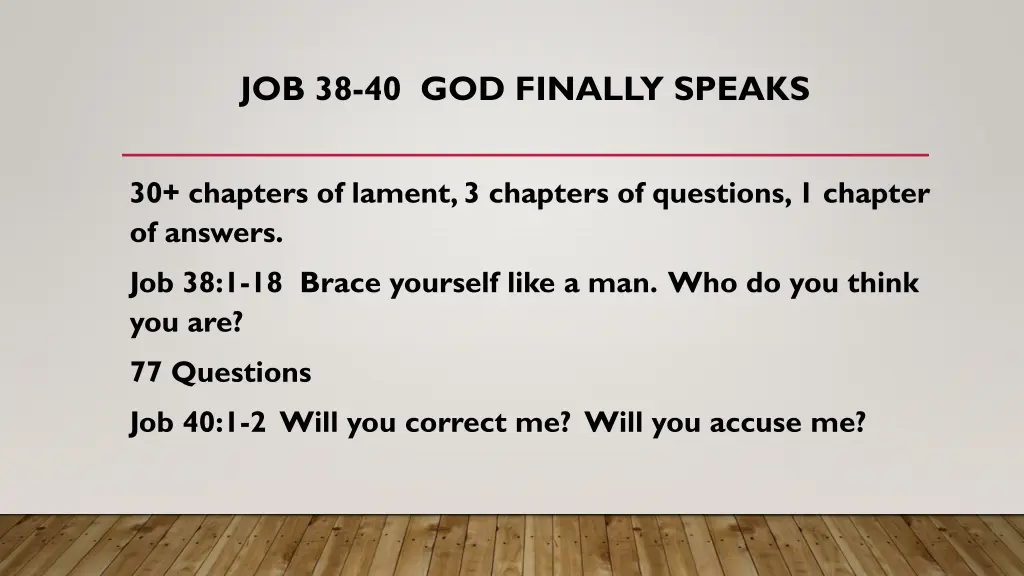 JOB 38-40 GOD FINALLY SPEAKS

30+ chapters of lament, 3 chapters of questions, 1 chapter of answers.

Job 38:1-18 Brace yourself like a man. Who do you think you are?

77 Questions

Job 40:1-2 Will you correct me? Will you accuse me?